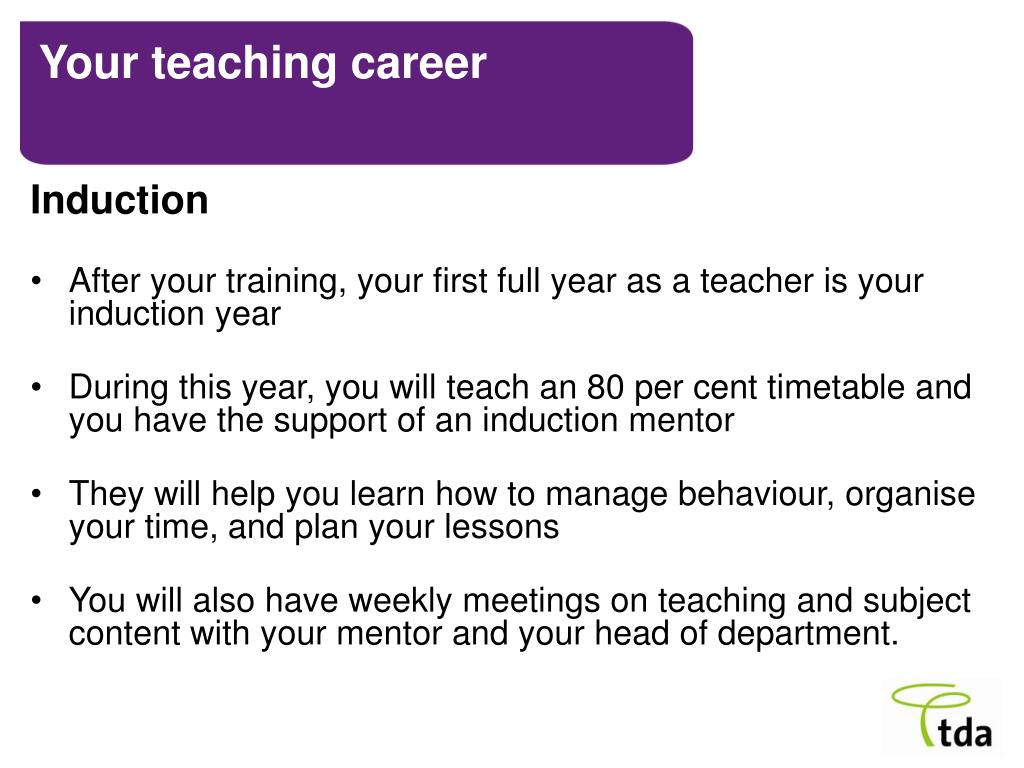 Your teaching career

Induction

• After your training, your first full year as a teacher is your induction year

• During this year, you will teach an 80 per cent timetable and you have the support of an induction mentor

• They will help you learn how to manage behaviour, organise your time, and plan your lessons

• You will also have weekly meetings on teaching and subject content with your mentor and your head of department.

tda